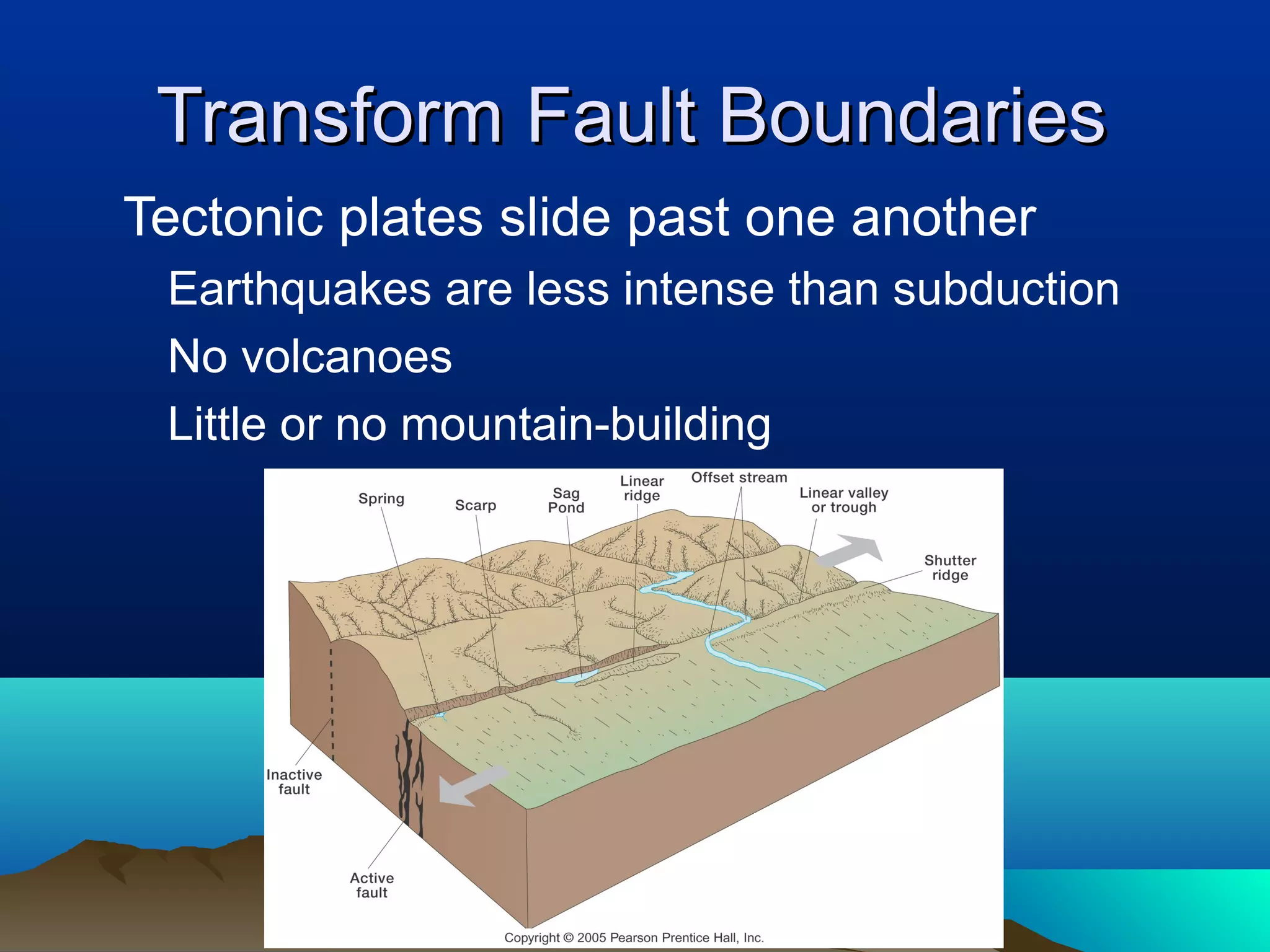 Transform Fault Boundaries

Tectonic plates slide past one another

Earthquakes are less intense than subduction

No volcanoes

Little or no mountain-building

Spring

Scarp

Sag Pond

Linear ridge

Offset stream

Linear valley or trough

Shutter ridge

Inactive fault

Active fault

Copyright © 2005 Pearson Prentice Hall, Inc.